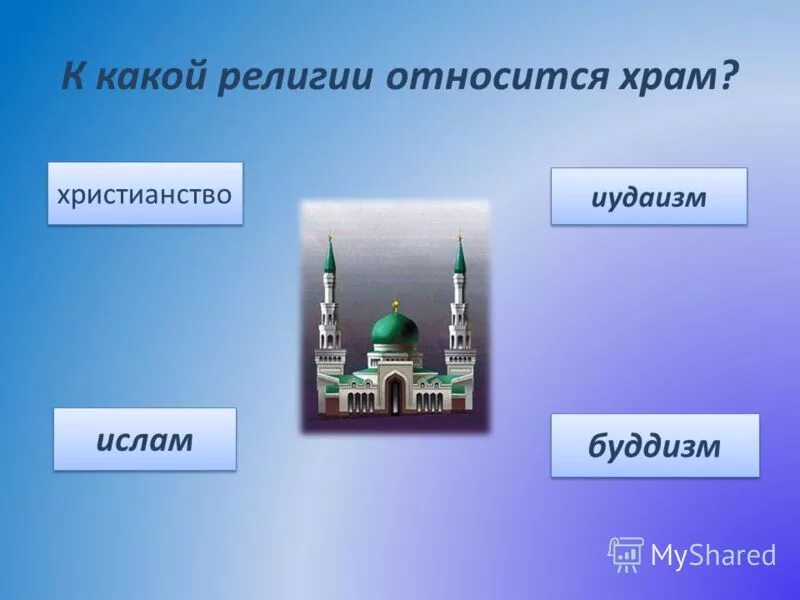 К какой религии относится храм?

христианство

иудаизм

ислам

буддизм

MyShared